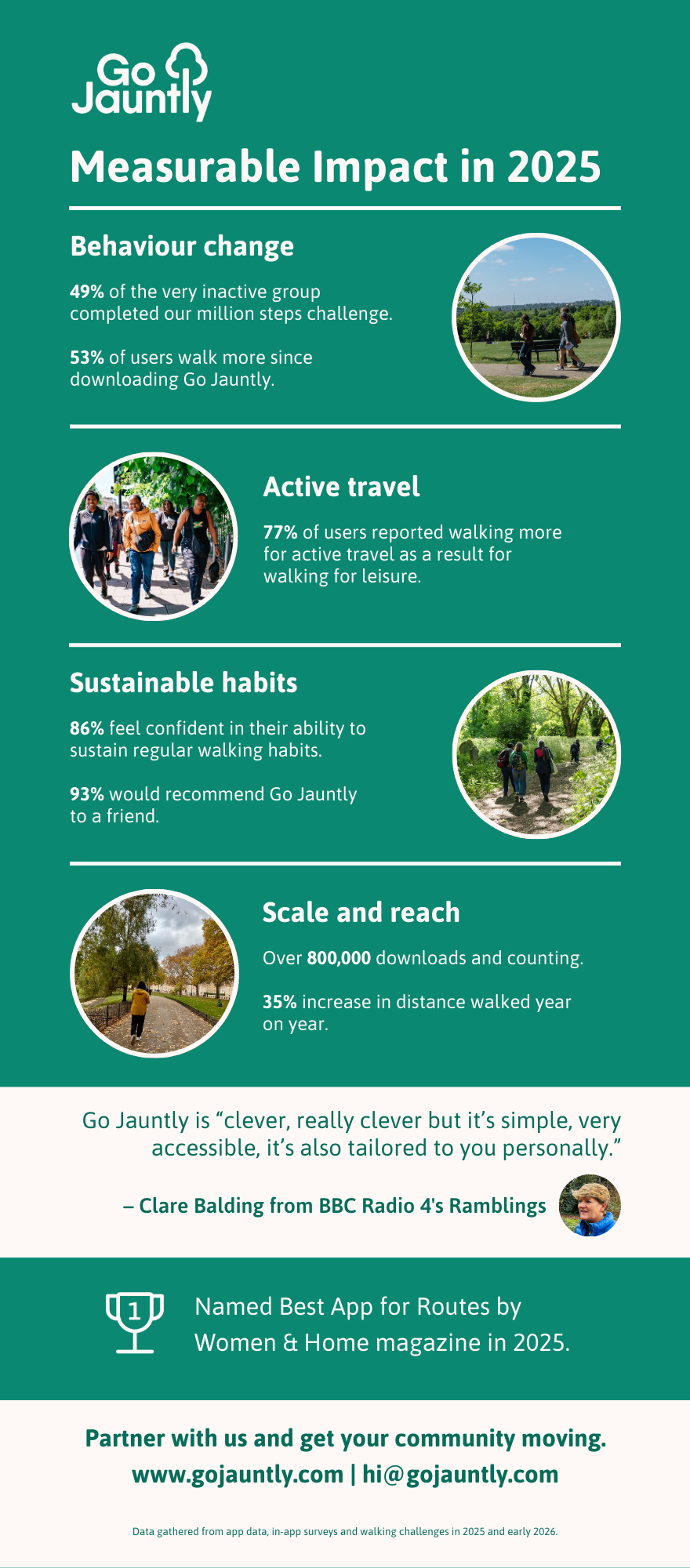 Go Jauntly

Measurable Impact in 2025

Behaviour change

49% of the very inactive group completed our million steps challenge.

53% of users walk more since downloading Go Jauntly.

Active travel

77% of users reported walking more for active travel as a result for walking for leisure.

Sustainable habits

86% feel confident in their ability to sustain regular walking habits.

93% would recommend Go Jauntly to a friend.

Scale and reach

Over 800,000 downloads and counting.

35% increase in distance walked year on year.

Go Jauntly is “clever, really clever but it’s simple, very accessible, it’s also tailored to you personally.”

– Clare Balding from BBC Radio 4's Ramblings

1

Named Best App for Routes by Women & Home magazine in 2025.

Partner with us and get your community moving.
www.gojauntly.com | hi@gojauntly.com

Data gathered from app data, in-app surveys and walking challenges in 2025 and early 2026.